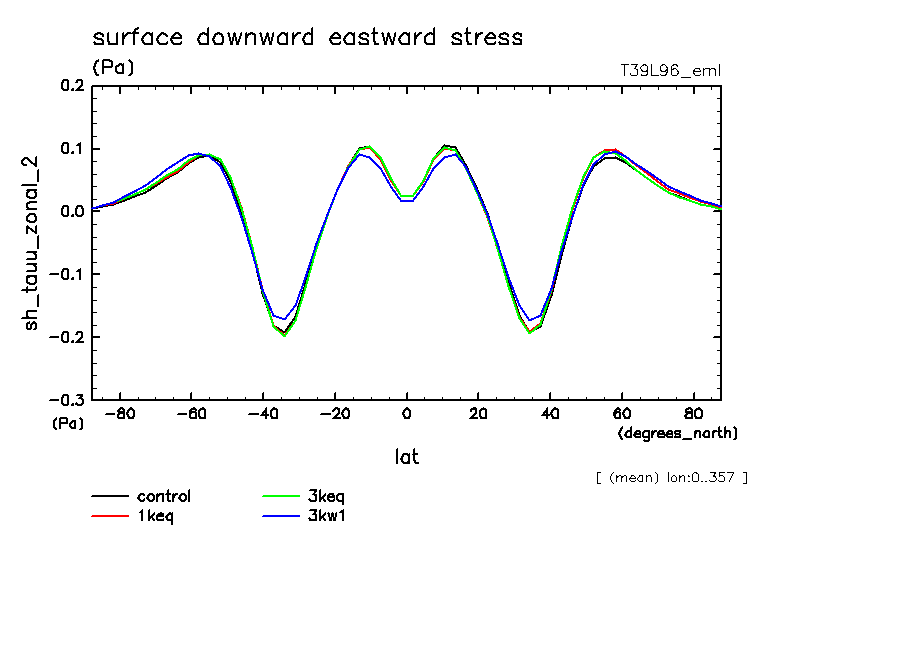 surface downward eastward stress

(Pa)

T39L96_eml

sh_tauu_zonal_2

0.2
0.1
0.0
−0.1
−0.2
−0.3

(Pa)

−80 −60 −40 −20 0 20 40 60 80

(degrees_north)

lat

[ (mean) lon:0..357 ]

control
1keq
3keq
3kw1